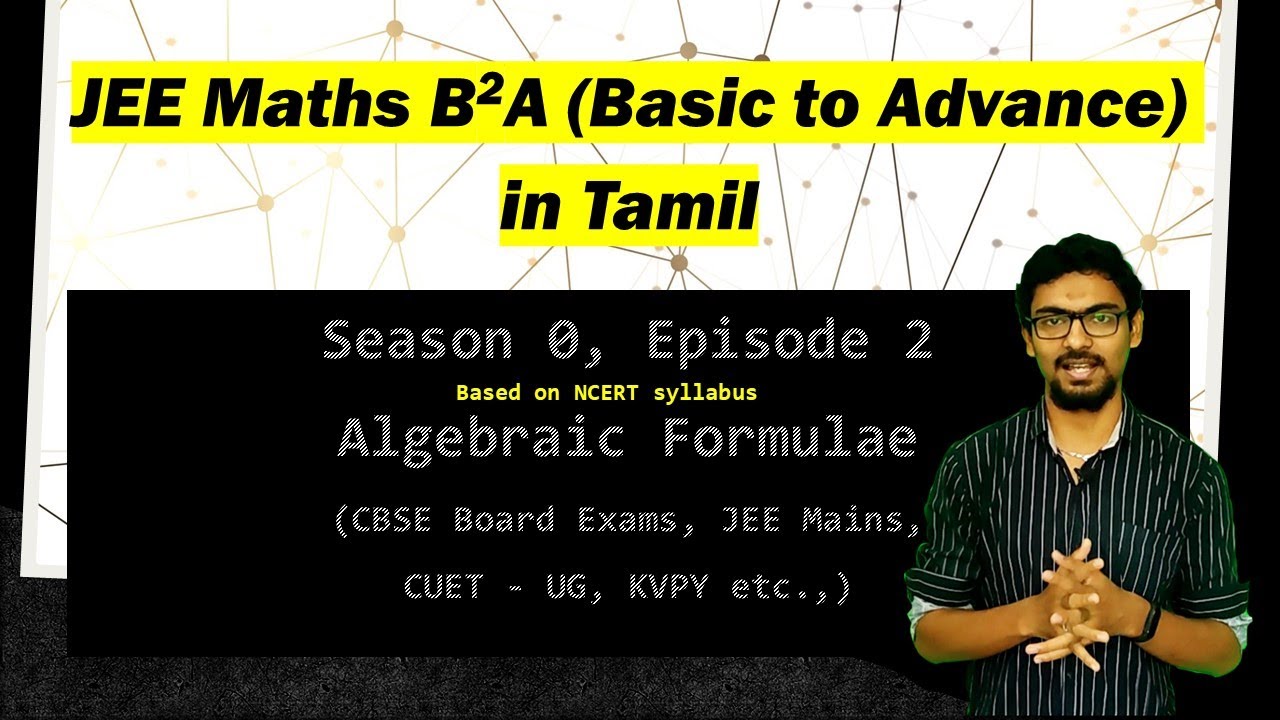 JEE Maths B²A (Basic to Advance) in Tamil

Season 0, Episode 2

Based on NCERT syllabus

Algebraic Formulae

(CBSE Board Exams, JEE Mains, CUET - UG, KVPY etc.,)